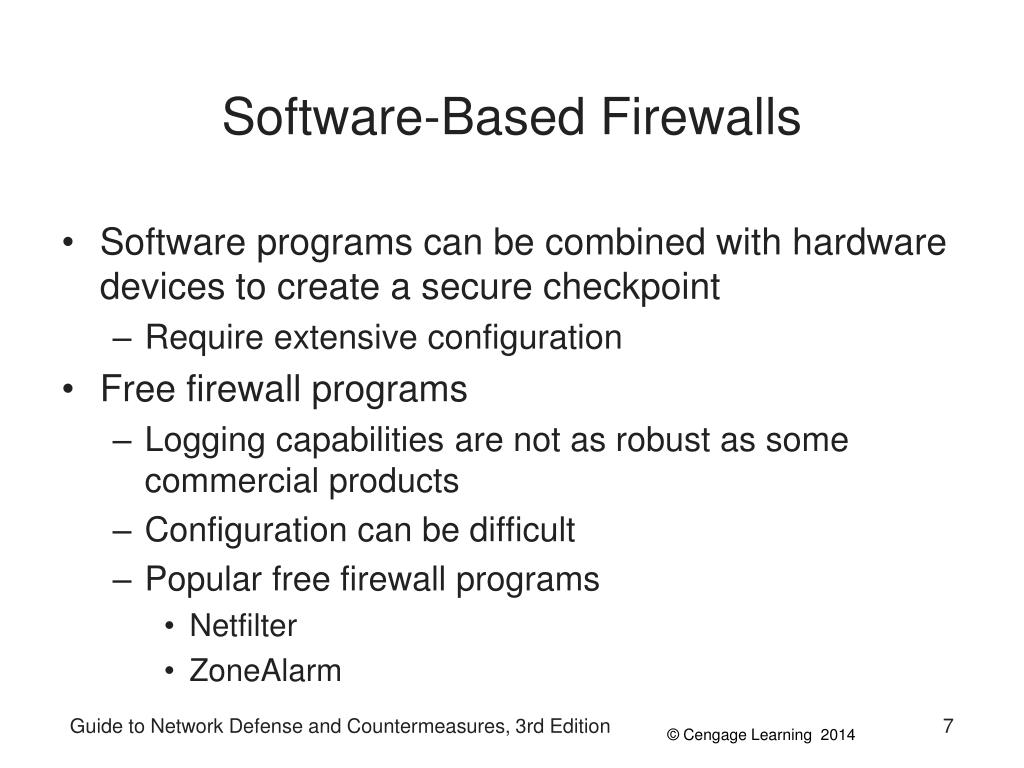 Software-Based Firewalls

• Software programs can be combined with hardware devices to create a secure checkpoint
  – Require extensive configuration
• Free firewall programs
  – Logging capabilities are not as robust as some commercial products
  – Configuration can be difficult
  – Popular free firewall programs
    • Netfilter
    • ZoneAlarm

Guide to Network Defense and Countermeasures, 3rd Edition

© Cengage Learning 2014

7